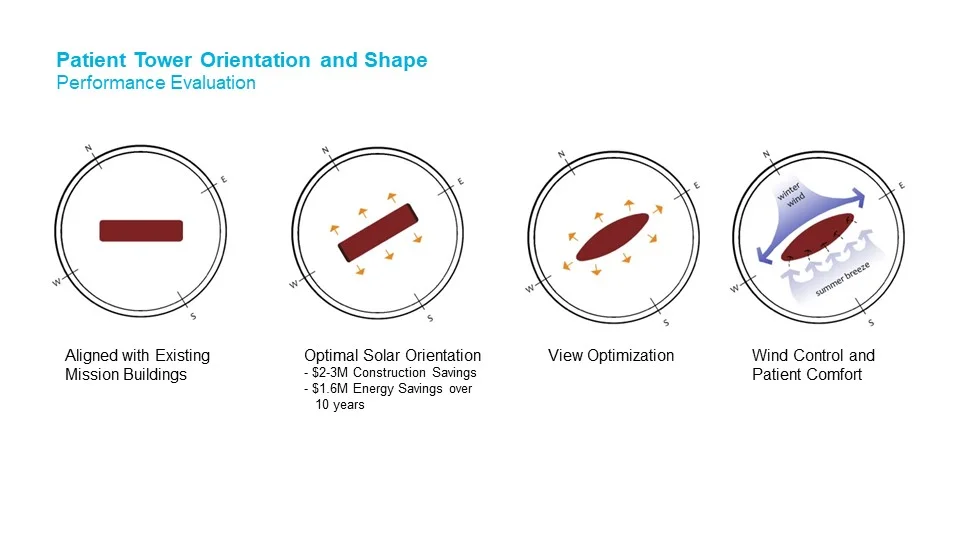 Patient Tower Orientation and Shape
Performance Evaluation

N
E
W
S

Aligned with Existing Mission Buildings

N
E
W
S

Optimal Solar Orientation
- \$2-3M Construction Savings
- \$1.6M Energy Savings over 10 years

N
E
W
S

View Optimization

N
E
W
S
winter wind
summer breeze

Wind Control and Patient Comfort